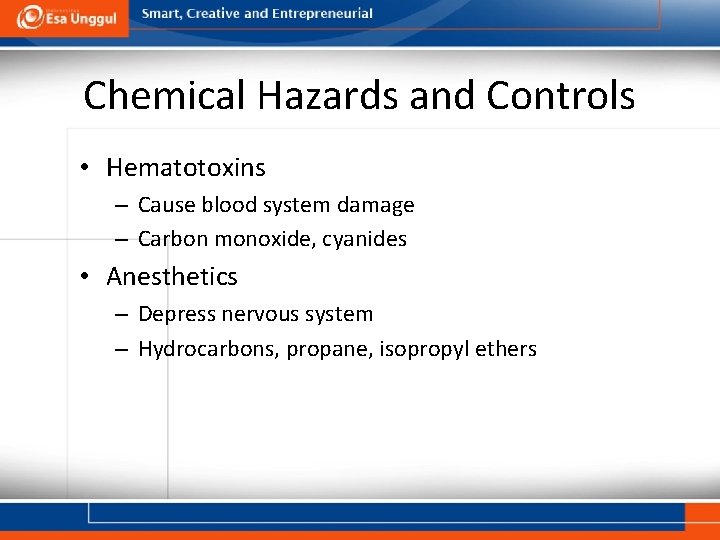 Esa Unggul
Smart, Creative and Entrepreneurial

Chemical Hazards and Controls

• Hematotoxins
– Cause blood system damage
– Carbon monoxide, cyanides
• Anesthetics
– Depress nervous system
– Hydrocarbons, propane, isopropyl ethers